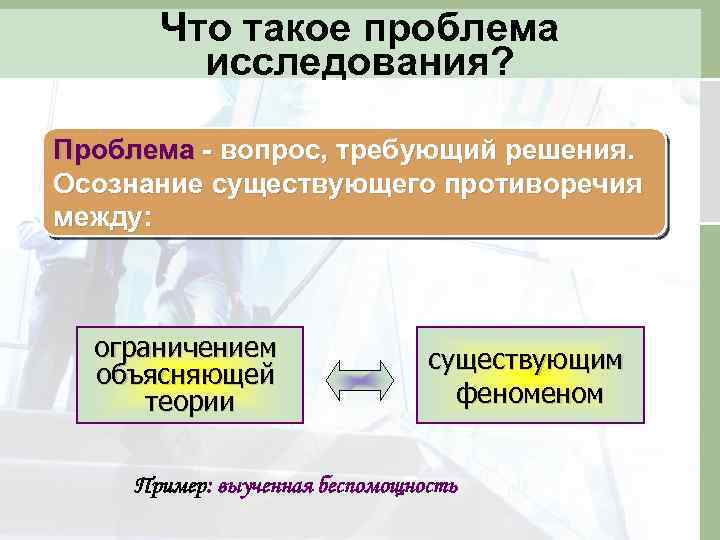 Что такое проблема исследования?

Проблема - вопрос, требующий решения. Осознание существующего противоречия между:

ограничением объясняющей теории

существующим феноменом

Пример: выученная беспомощность